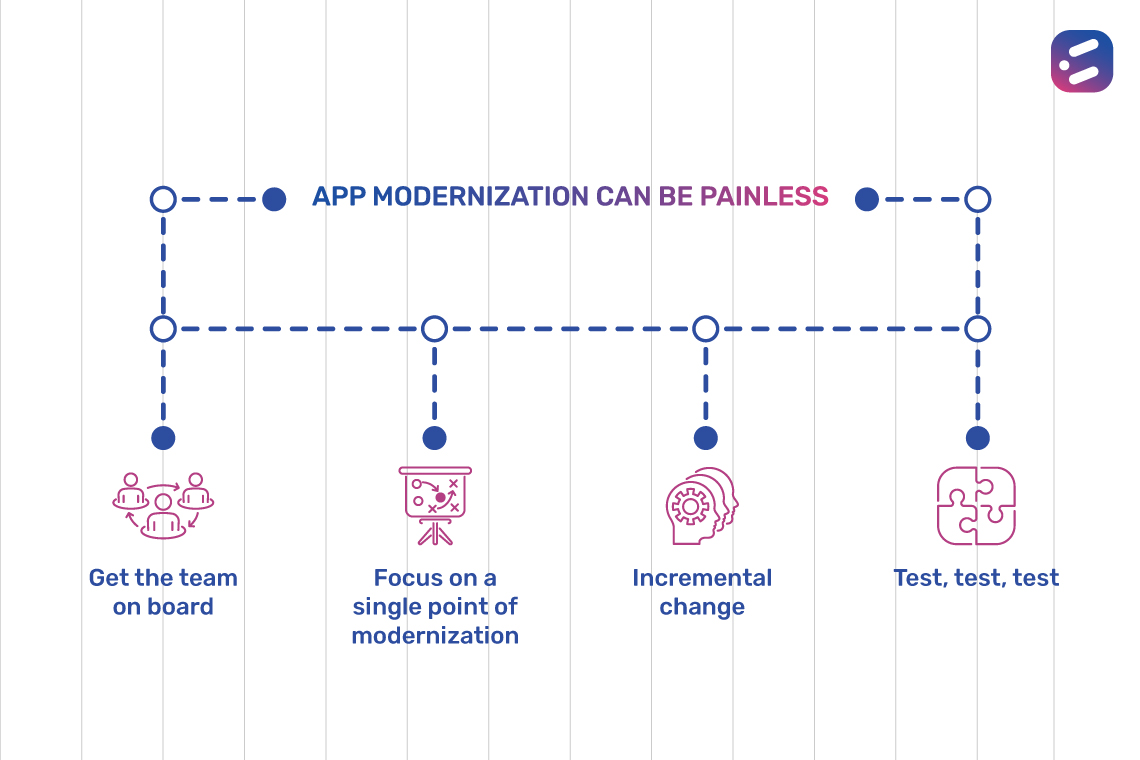 APP MODERNIZATION CAN BE PAINLESS

Get the team on board

Focus on a single point of modernization

Incremental change

Test, test, test